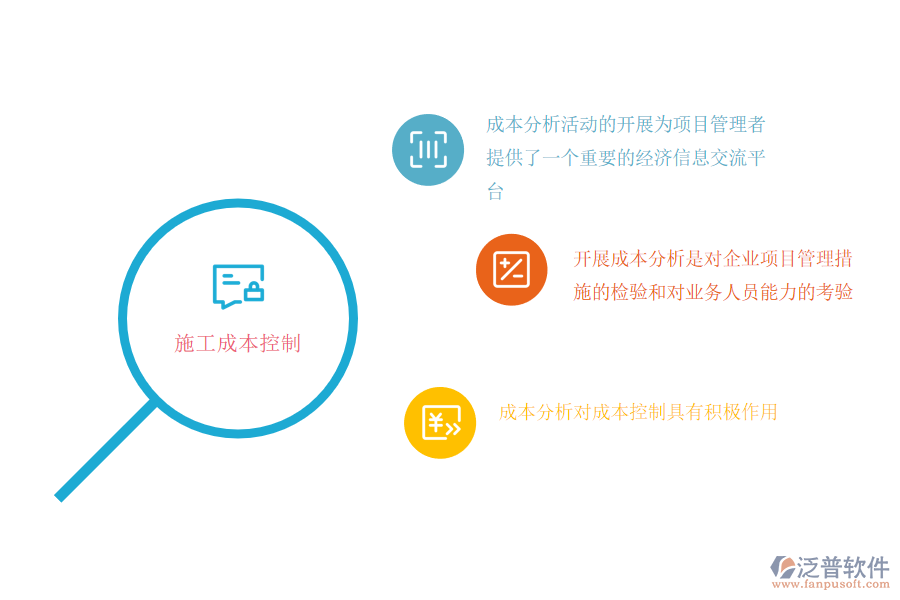 施工成本控制

成本分析活动的开展为项目管理者提供了一个重要的经济信息交流平台

开展成本分析是对企业项目管理措施的检验和对业务人员能力的考验

成本分析对成本控制具有积极作用

泛普软件
www.fanpusoft.com